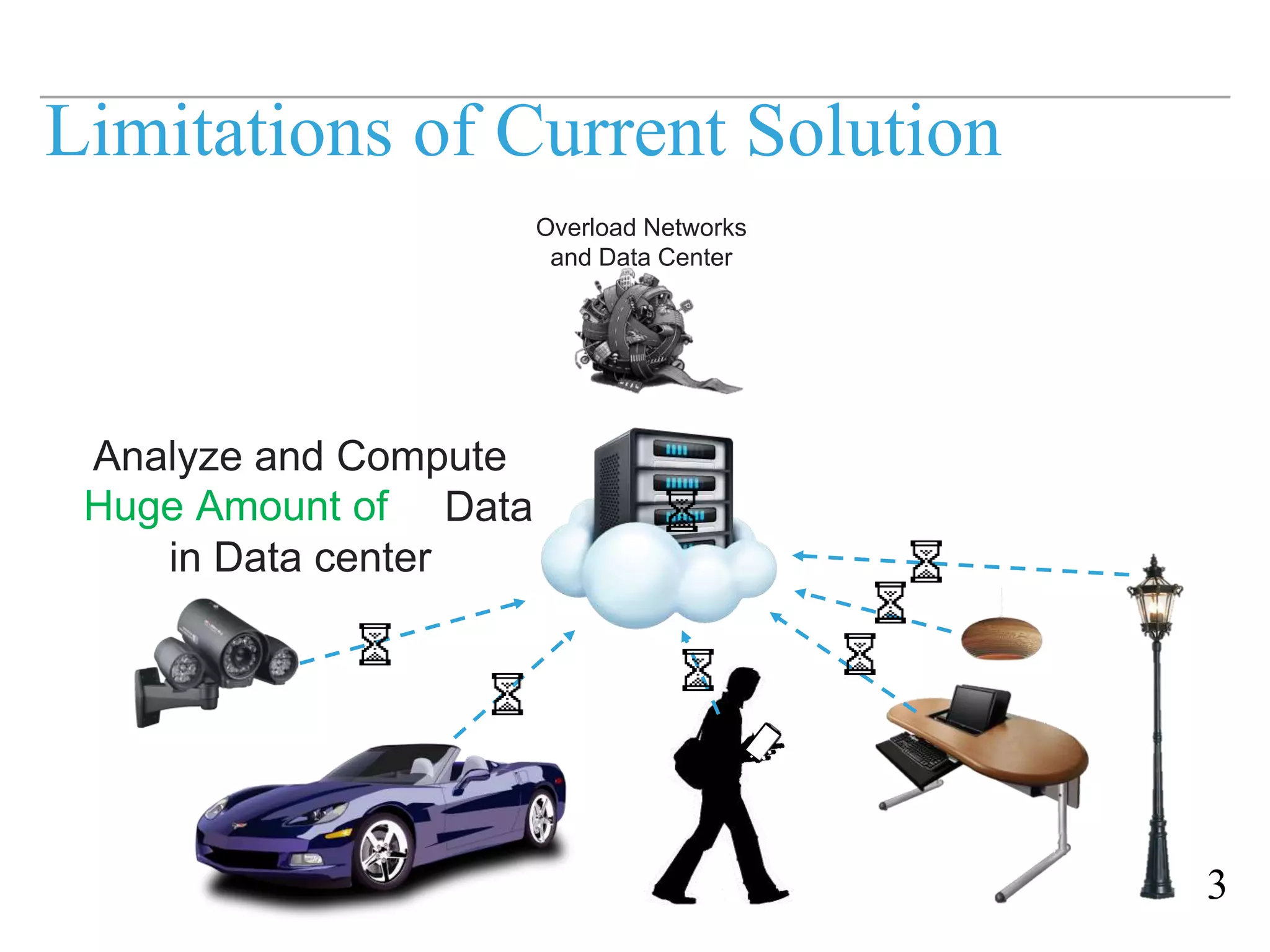 Limitations of Current Solution

Overload Networks and Data Center

Analyze and Compute Huge Amount of Data in Data center

3